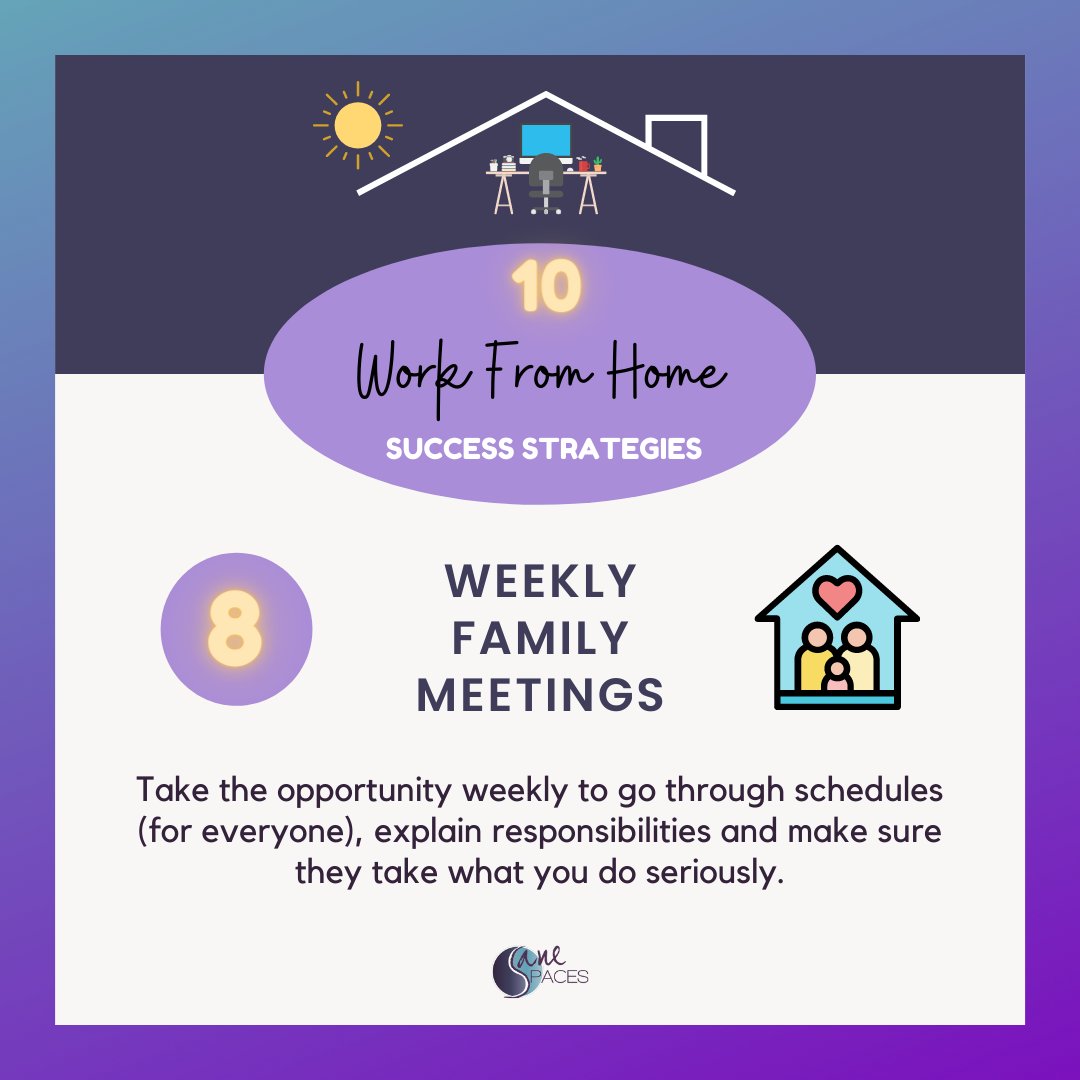 10

Work From Home

SUCCESS STRATEGIES

8

WEEKLY FAMILY MEETINGS

Take the opportunity weekly to go through schedules (for everyone), explain responsibilities and make sure they take what you do seriously.

Sane SPACES